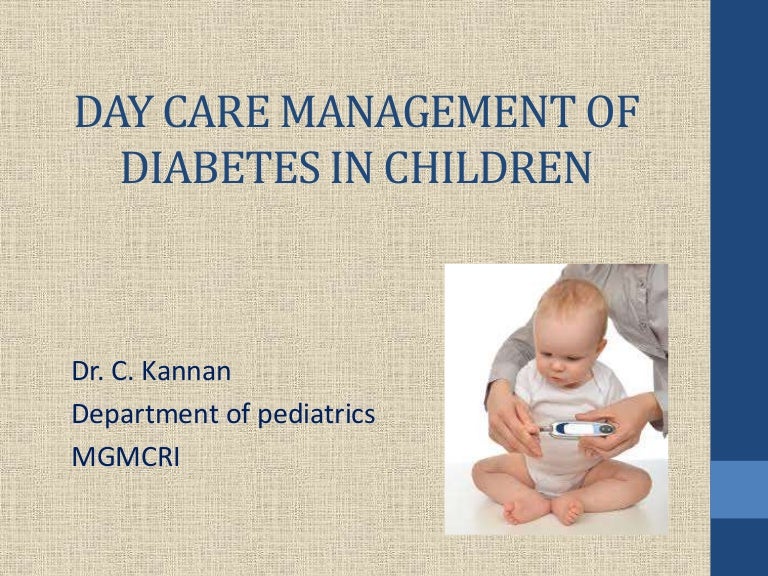 DAY CARE MANAGEMENT OF DIABETES IN CHILDREN

Dr. C. Kannan
Department of pediatrics
MGMCRI